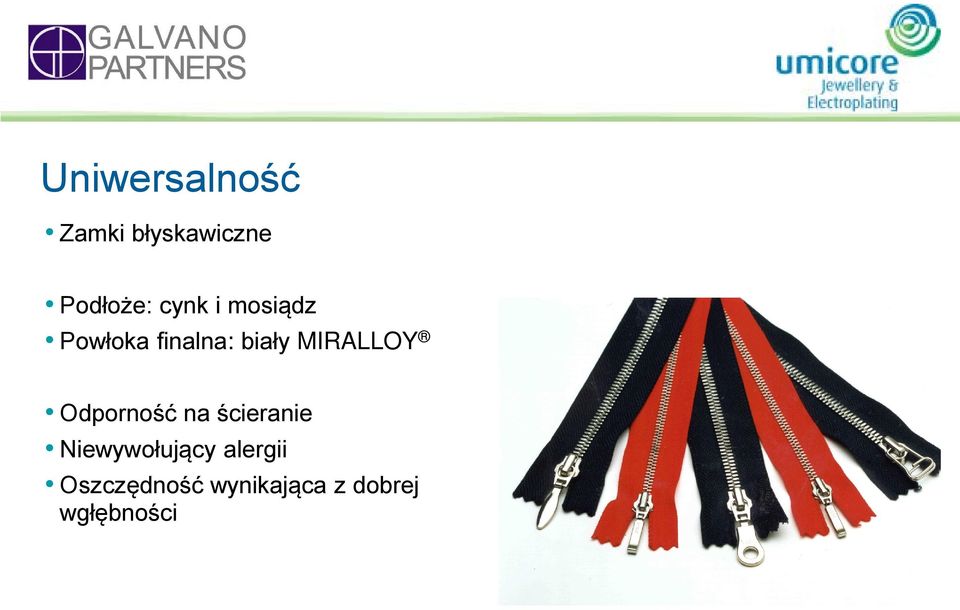 GALVANO PARTNERS

umicore
Jewellery & Electroplating

Uniwersalność

• Zamki błyskawiczne

• Podłoże: cynk i mosiądz
• Powłoka finalna: biały MIRALLOY®

• Odporność na ścieranie
• Niewywołujący alergii
• Oszczędność wynikająca z dobrej wgłębności